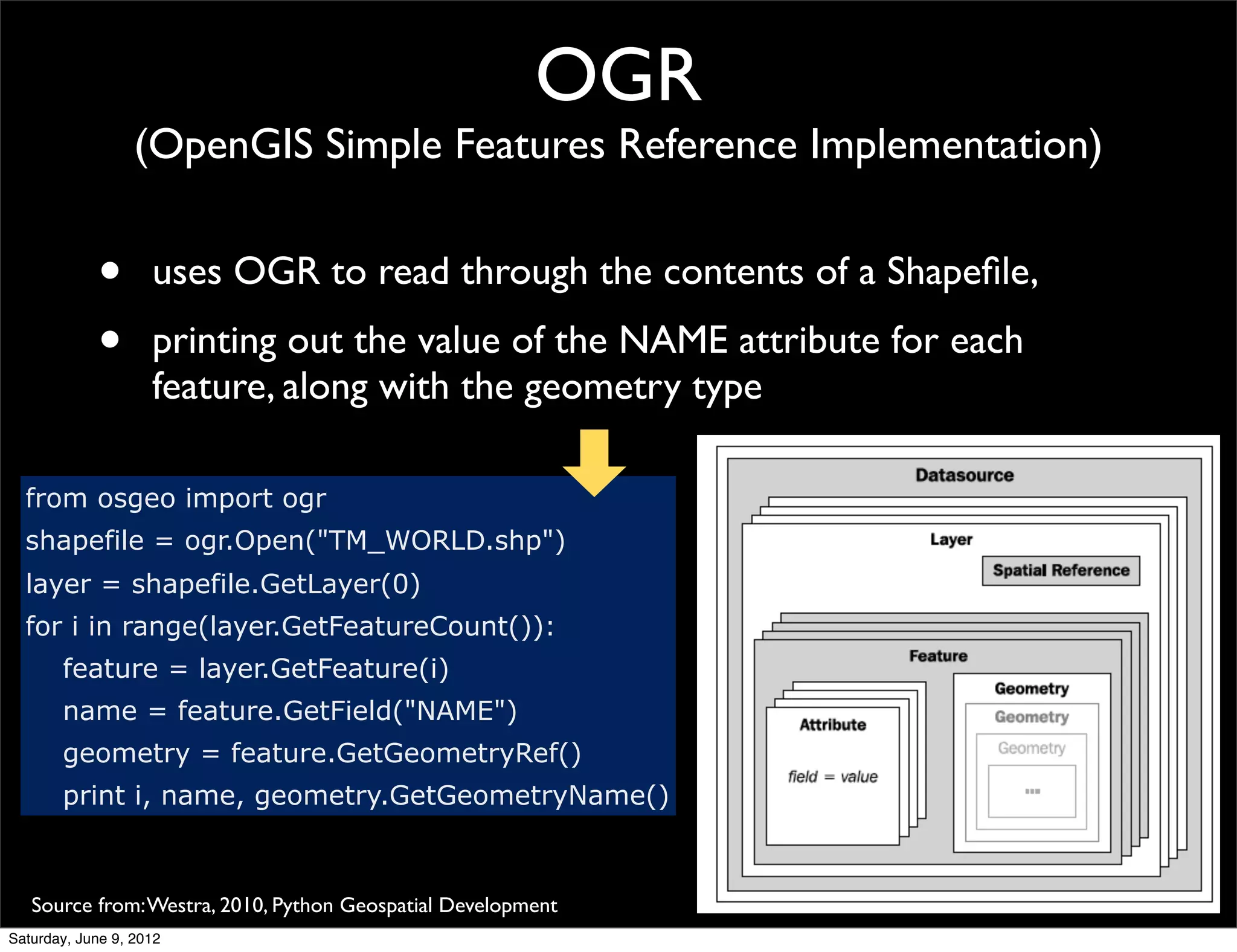 OGR
(OpenGIS Simple Features Reference Implementation)

• uses OGR to read through the contents of a Shapefile,

• printing out the value of the NAME attribute for each feature, along with the geometry type

from osgeo import ogr
shapefile = ogr.Open("TM_WORLD.shp")
layer = shapefile.GetLayer(0)
for i in range(layer.GetFeatureCount()):
    feature = layer.GetFeature(i)
    name = feature.GetField("NAME")
    geometry = feature.GetGeometryRef()
    print i, name, geometry.GetGeometryName()

Datasource
Layer
Spatial Reference
Feature
Attribute
field = value
Geometry
Geometry
Geometry
...

Source from: Westra, 2010, Python Geospatial Development

Saturday, June 9, 2012